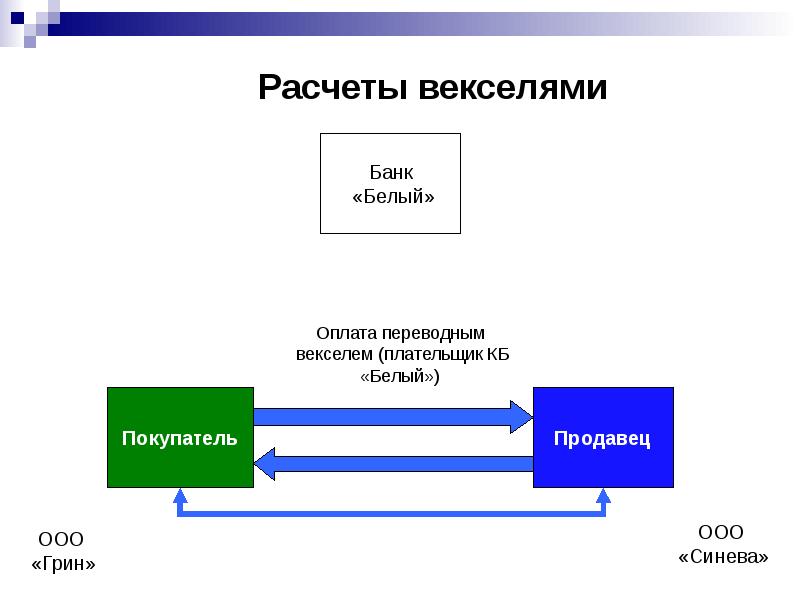 Расчеты векселями

Банк «Белый»

Оплата переводным векселем (плательщик КБ «Белый»)

Покупатель

Продавец

ООО «Грин»

ООО «Синева»